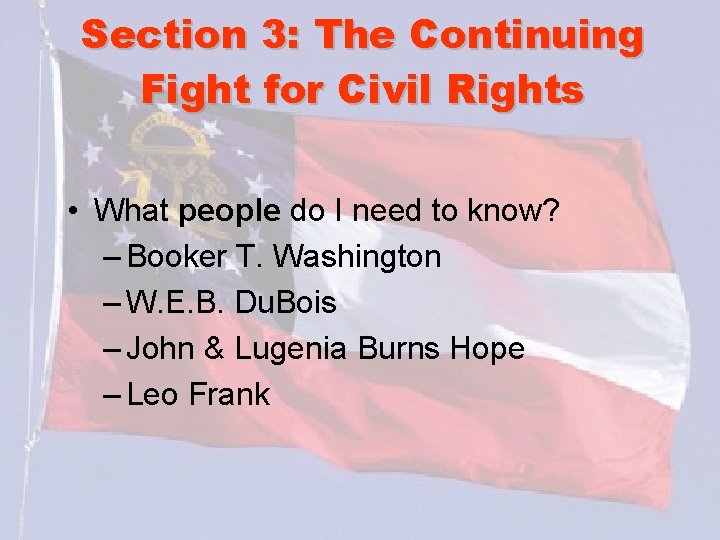 Section 3: The Continuing Fight for Civil Rights

• What people do I need to know?
– Booker T. Washington
– W.E.B. DuBois
– John & Lugenia Burns Hope
– Leo Frank